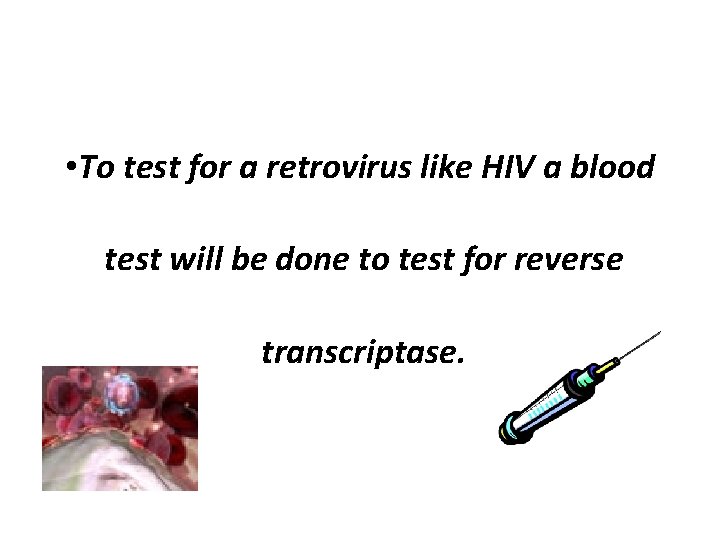 •To test for a retrovirus like HIV a blood test will be done to test for reverse transcriptase.